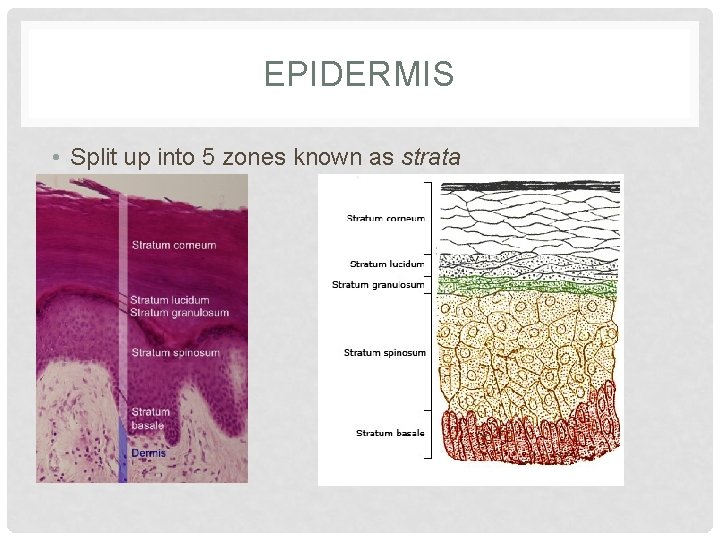 EPIDERMIS

• Split up into 5 zones known as strata

Stratum corneum

Stratum lucidum
Stratum granulosum

Stratum spinosum

Stratum
basale

Dermis

Stratum corneum

Stratum lucidum
Stratum granulosum

Stratum spinosum

Stratum basale